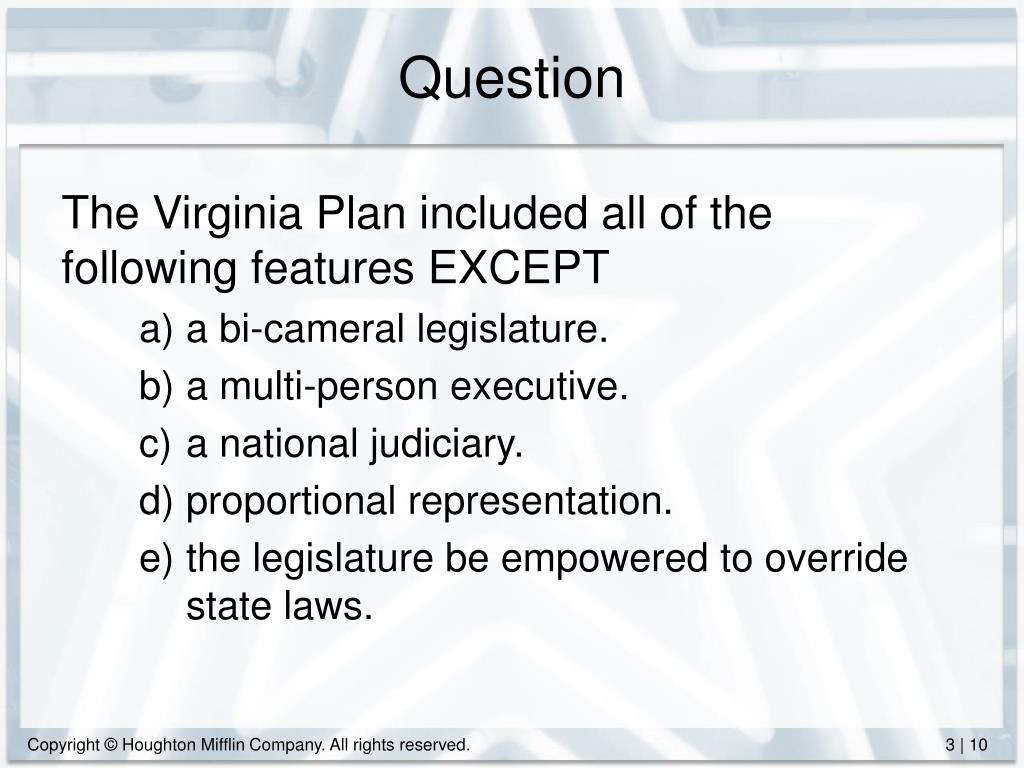 Question

The Virginia Plan included all of the following features EXCEPT

a) a bi-cameral legislature.

b) a multi-person executive.

c) a national judiciary.

d) proportional representation.

e) the legislature be empowered to override state laws.

Copyright © Houghton Mifflin Company. All rights reserved.

3 | 10